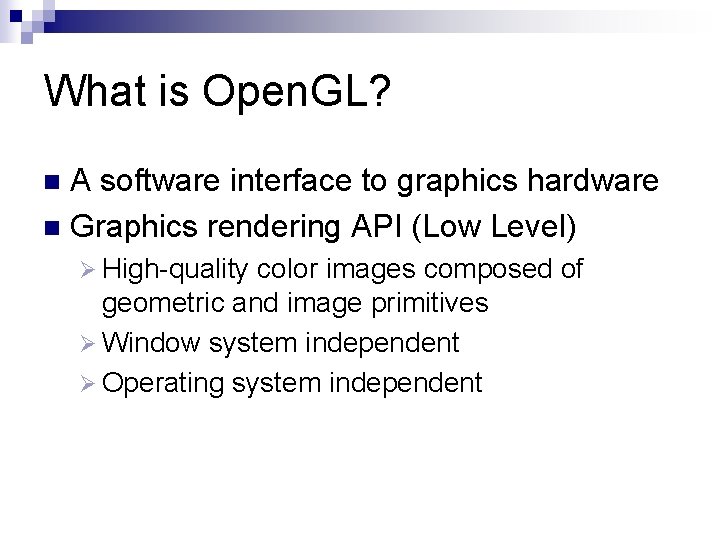 What is OpenGL?

- A software interface to graphics hardware
- Graphics rendering API (Low Level)
  - High-quality color images composed of geometric and image primitives
  - Window system independent
  - Operating system independent